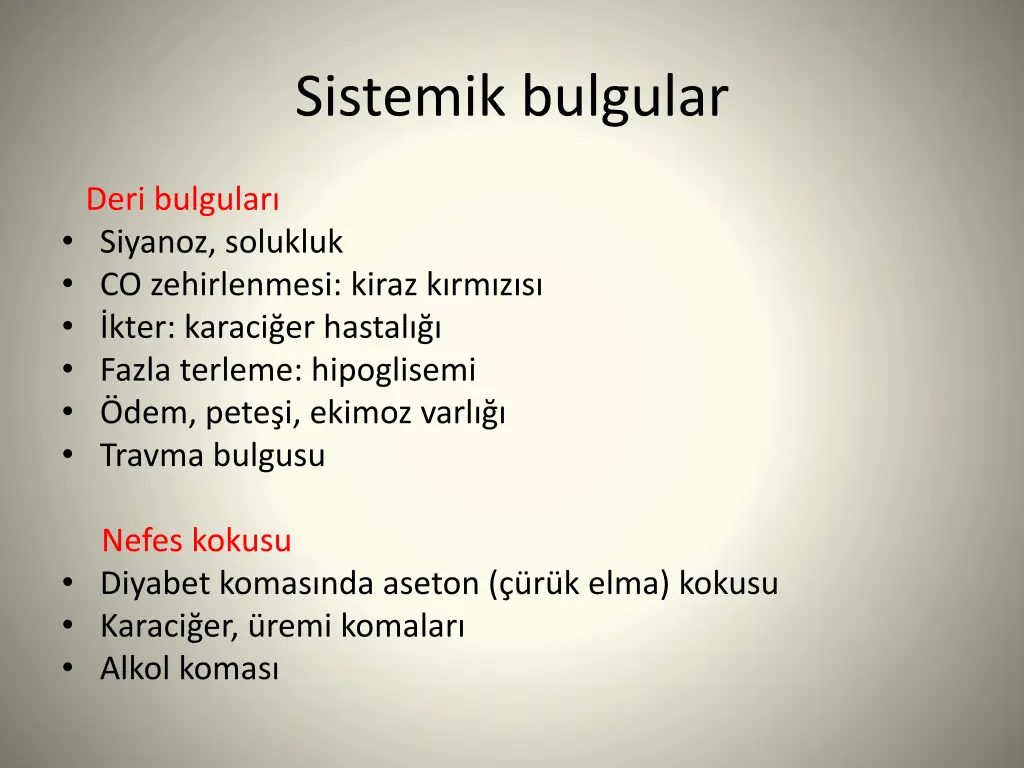 Sistemik bulgular

Deri bulguları
• Siyanoz, solukluk
• CO zehirlenmesi: kiraz kırmızısı
• İkter: karaciğer hastalığı
• Fazla terleme: hipoglisemi
• Ödem, peteşi, ekimoz varlığı
• Travma bulgusu

Nefes kokusu
• Diyabet komasında aseton (çürük elma) kokusu
• Karaciğer, üremi komaları
• Alkol koması